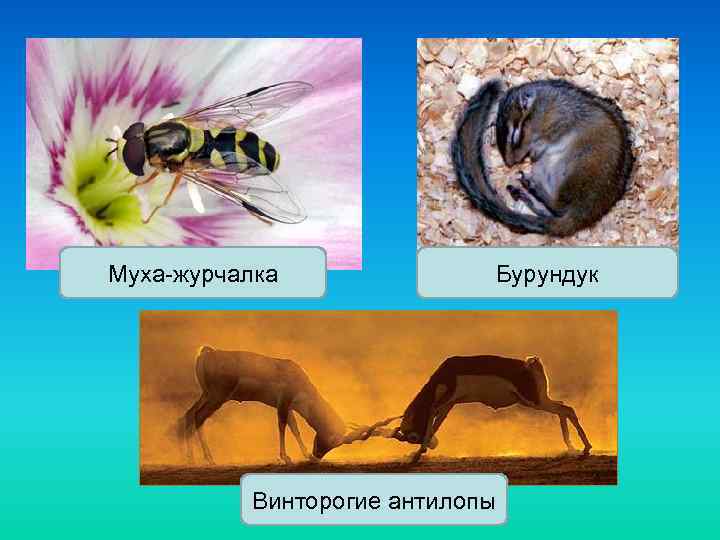 Муха-журчалка

Бурундук

Винторогие антилопы